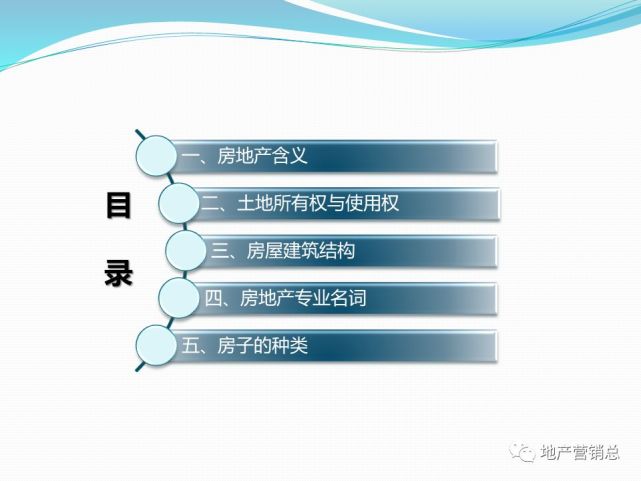 目录

一、房地产含义

二、土地所有权与使用权

三、房屋建筑结构

四、房地产专业名词

五、房子的种类

地产营销总